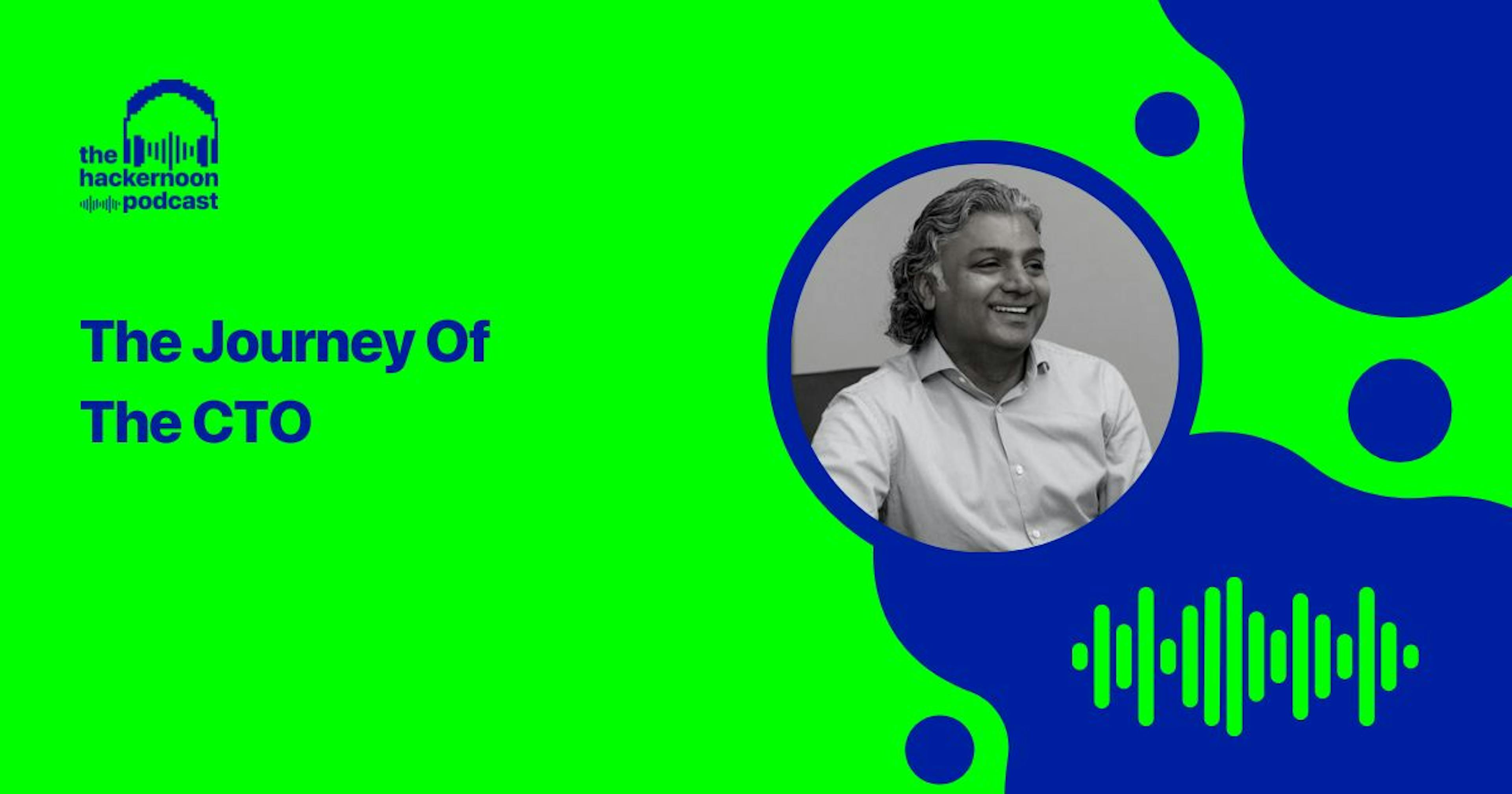 the hackernoon podcast

The Journey Of The CTO